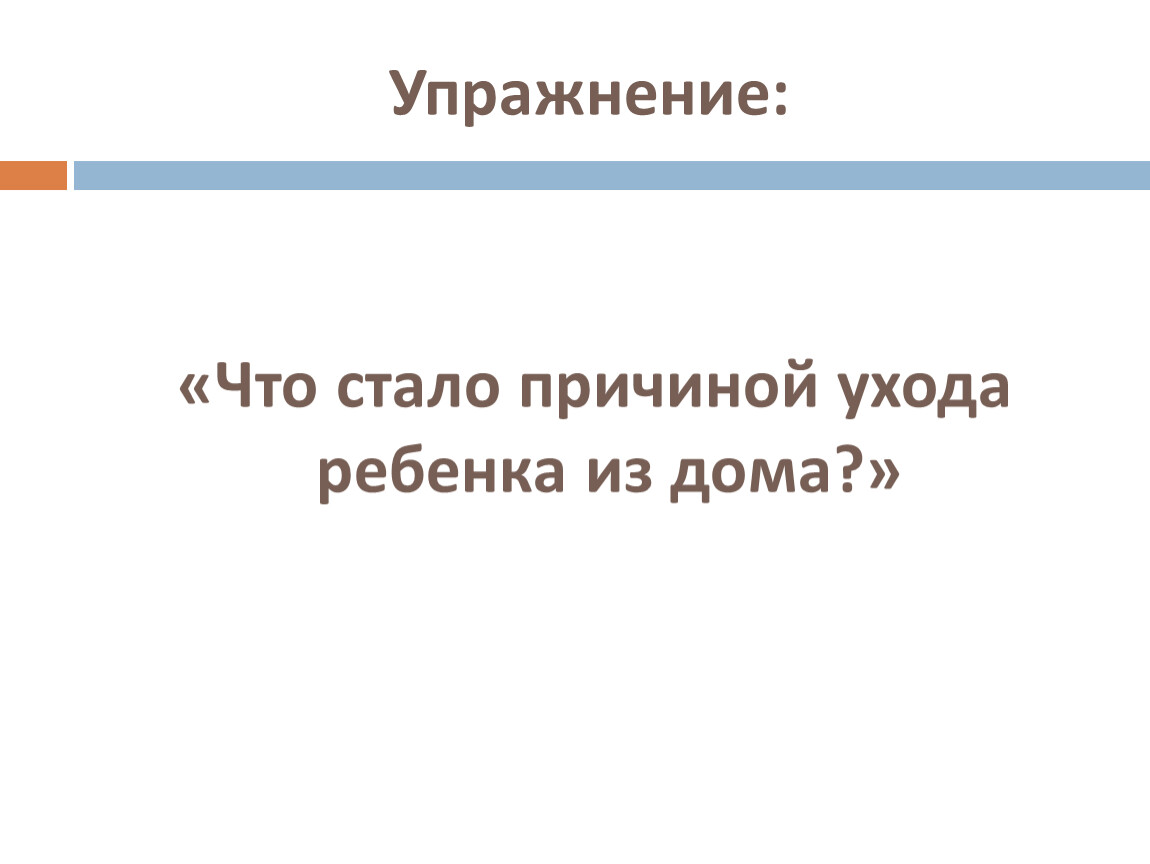 Упражнение:

«Что стало причиной ухода ребенка из дома?»